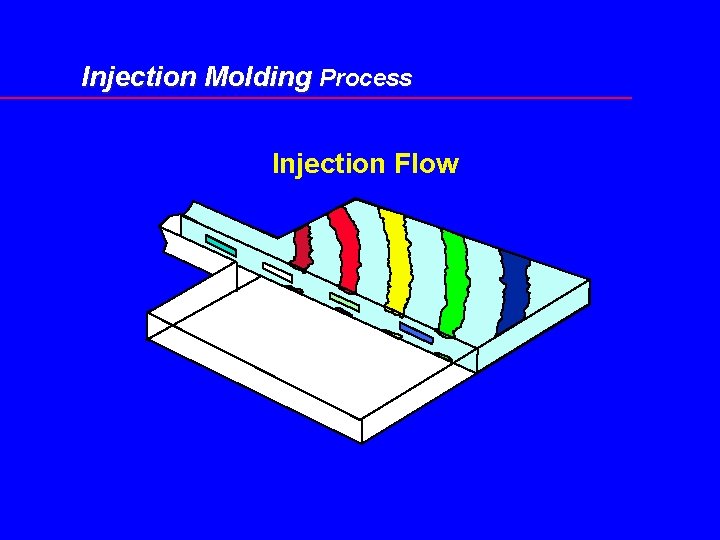 Injection Molding Process

Injection Flow